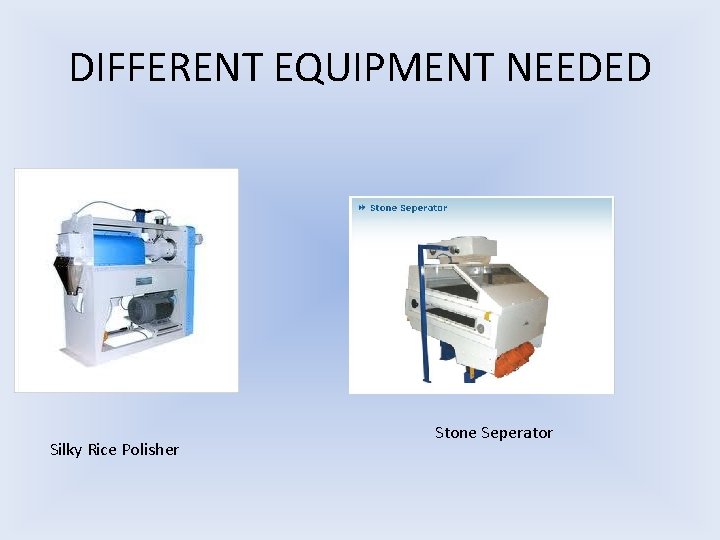 DIFFERENT EQUIPMENT NEEDED

Stone Seperator

Silky Rice Polisher

Stone Seperator